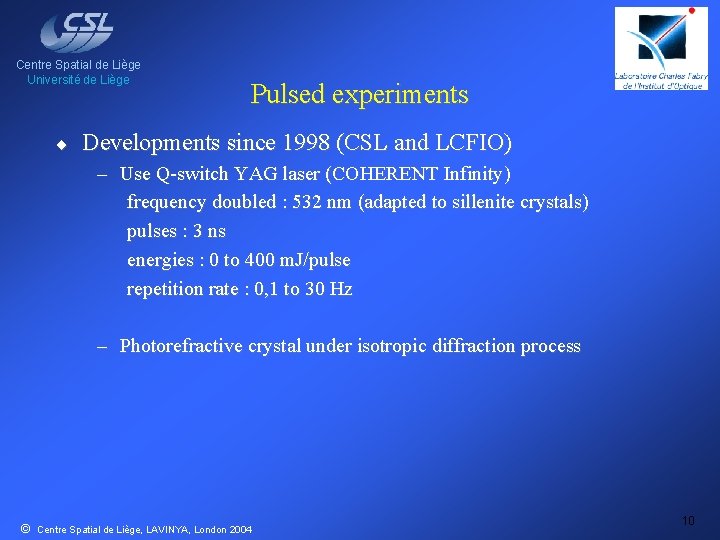 CSL

Centre Spatial de Liège
Université de Liège

Laboratoire Charles Fabry de l'Institut d'Optique

Pulsed experiments

◆ Developments since 1998 (CSL and LCFIO)

– Use Q-switch YAG laser (COHERENT Infinity)
frequency doubled : 532 nm (adapted to sillenite crystals)
pulses : 3 ns
energies : 0 to 400 mJ/pulse
repetition rate : 0,1 to 30 Hz

– Photorefractive crystal under isotropic diffraction process

© Centre Spatial de Liège, LAVINYA, London 2004

10